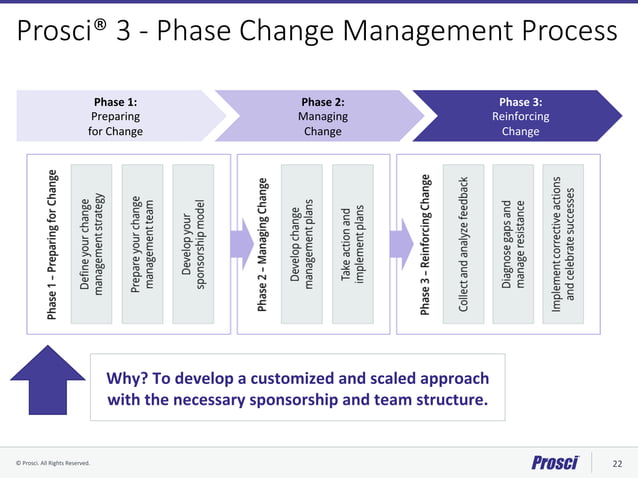 Prosci® 3 - Phase Change Management Process

Phase 1:
Preparing
for Change

Phase 2:
Managing
Change

Phase 3:
Reinforcing
Change

Phase 1 – Preparing for Change

Define your change management strategy

Prepare your change management team

Develop your sponsorship model

Phase 2 – Managing Change

Develop change management plans

Take action and implement plans

Phase 3 – Reinforcing Change

Collect and analyze feedback

Diagnose gaps and manage resistance

Implement corrective actions and celebrate successes

Why? To develop a customized and scaled approach with the necessary sponsorship and team structure.

© Prosci. All Rights Reserved.

Prosci

22